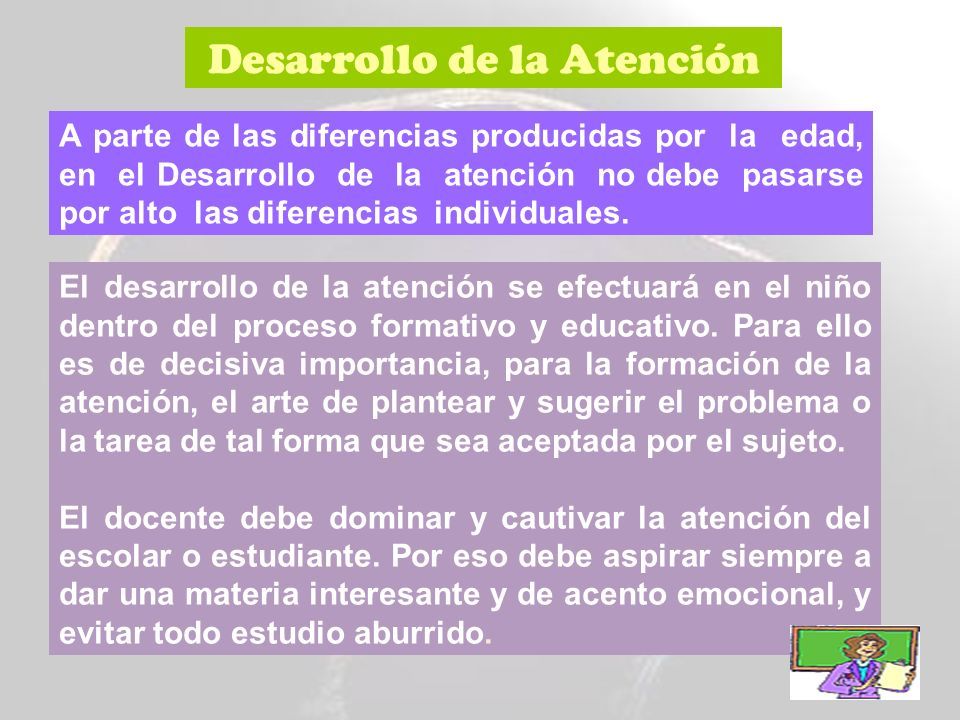 Desarrollo de la Atención

A parte de las diferencias producidas por la edad, en el Desarrollo de la atención no debe pasarse por alto las diferencias individuales.

El desarrollo de la atención se efectuará en el niño dentro del proceso formativo y educativo. Para ello es de decisiva importancia, para la formación de la atención, el arte de plantear y sugerir el problema o la tarea de tal forma que sea aceptada por el sujeto.

El docente debe dominar y cautivar la atención del escolar o estudiante. Por eso debe aspirar siempre a dar una materia interesante y de acento emocional, y evitar todo estudio aburrido.